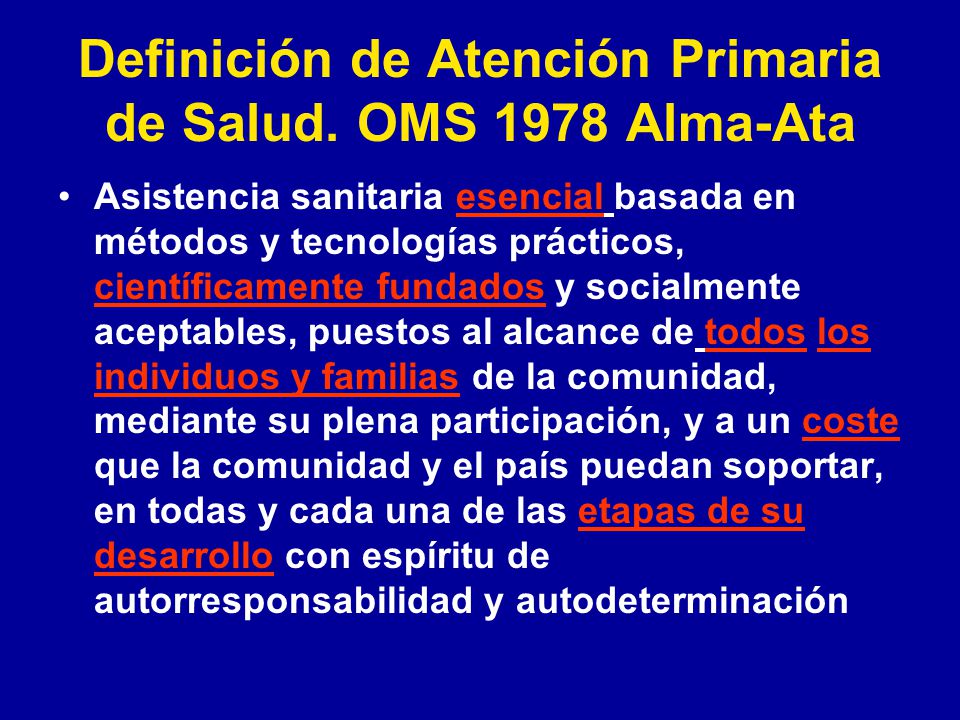 Definición de Atención Primaria de Salud. OMS 1978 Alma-Ata

• Asistencia sanitaria esencial basada en métodos y tecnologías prácticos, científicamente fundados y socialmente aceptables, puestos al alcance de todos los individuos y familias de la comunidad, mediante su plena participación, y a un coste que la comunidad y el país puedan soportar, en todas y cada una de las etapas de su desarrollo con espíritu de autorresponsabilidad y autodeterminación